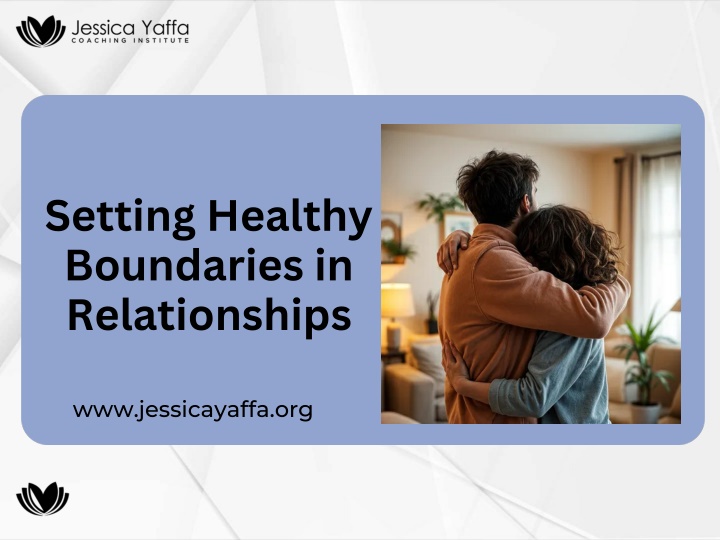 Jessica Yaffa
COACHING INSTITUTE

Setting Healthy Boundaries in Relationships

www.jessicayaffa.org